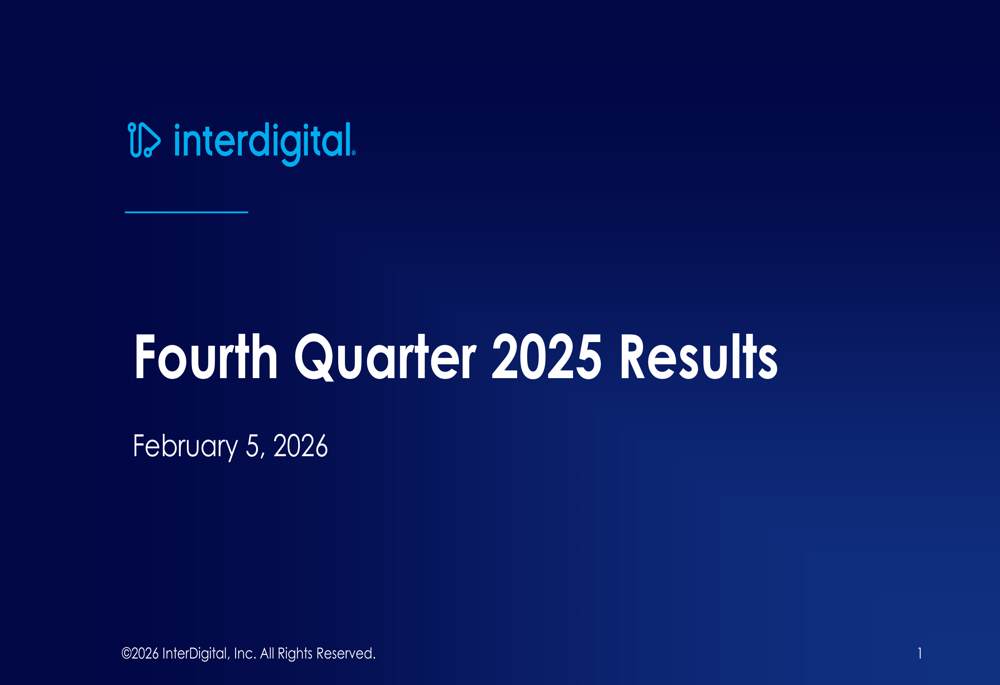 interdigital.

Fourth Quarter 2025 Results

February 5, 2026

©2026 InterDigital, Inc. All Rights Reserved.

1